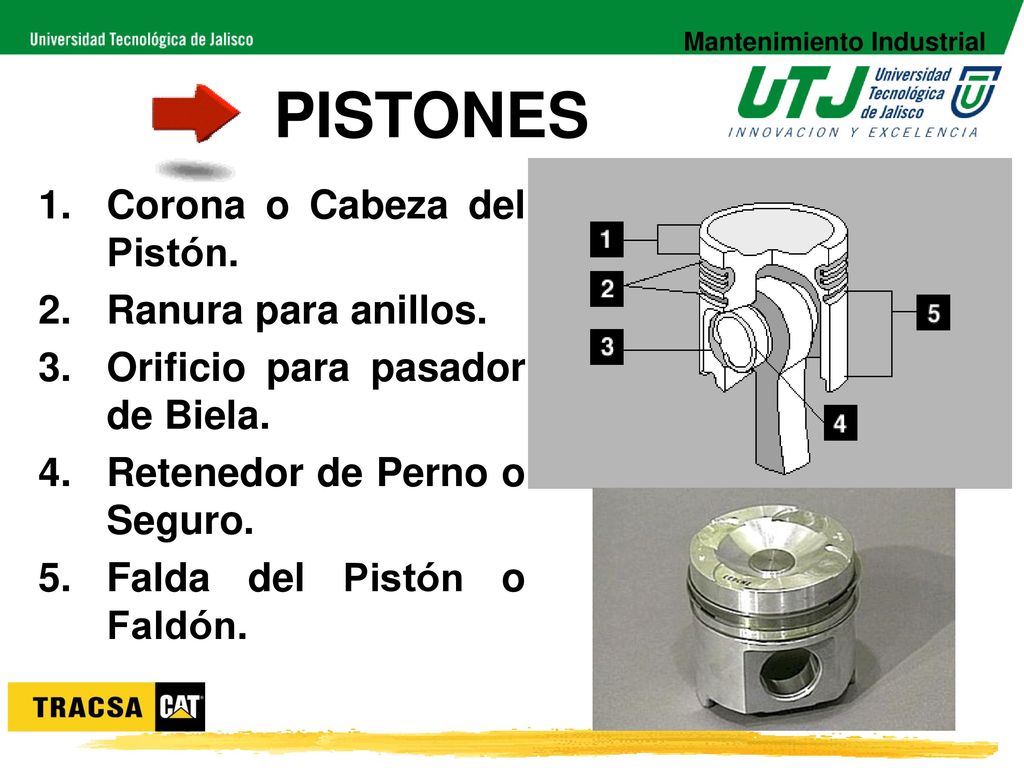 Universidad Tecnológica de Jalisco

Mantenimiento Industrial

UTJ Universidad Tecnológica de Jalisco

INNOVACION Y EXCELENCIA

PISTONES

1. Corona o Cabeza del Pistón.
2. Ranura para anillos.
3. Orificio para pasador de Biela.
4. Retenedor de Perno o Seguro.
5. Falda del Pistón o Faldón.

1
2
3
4
5

TRACSA CAT